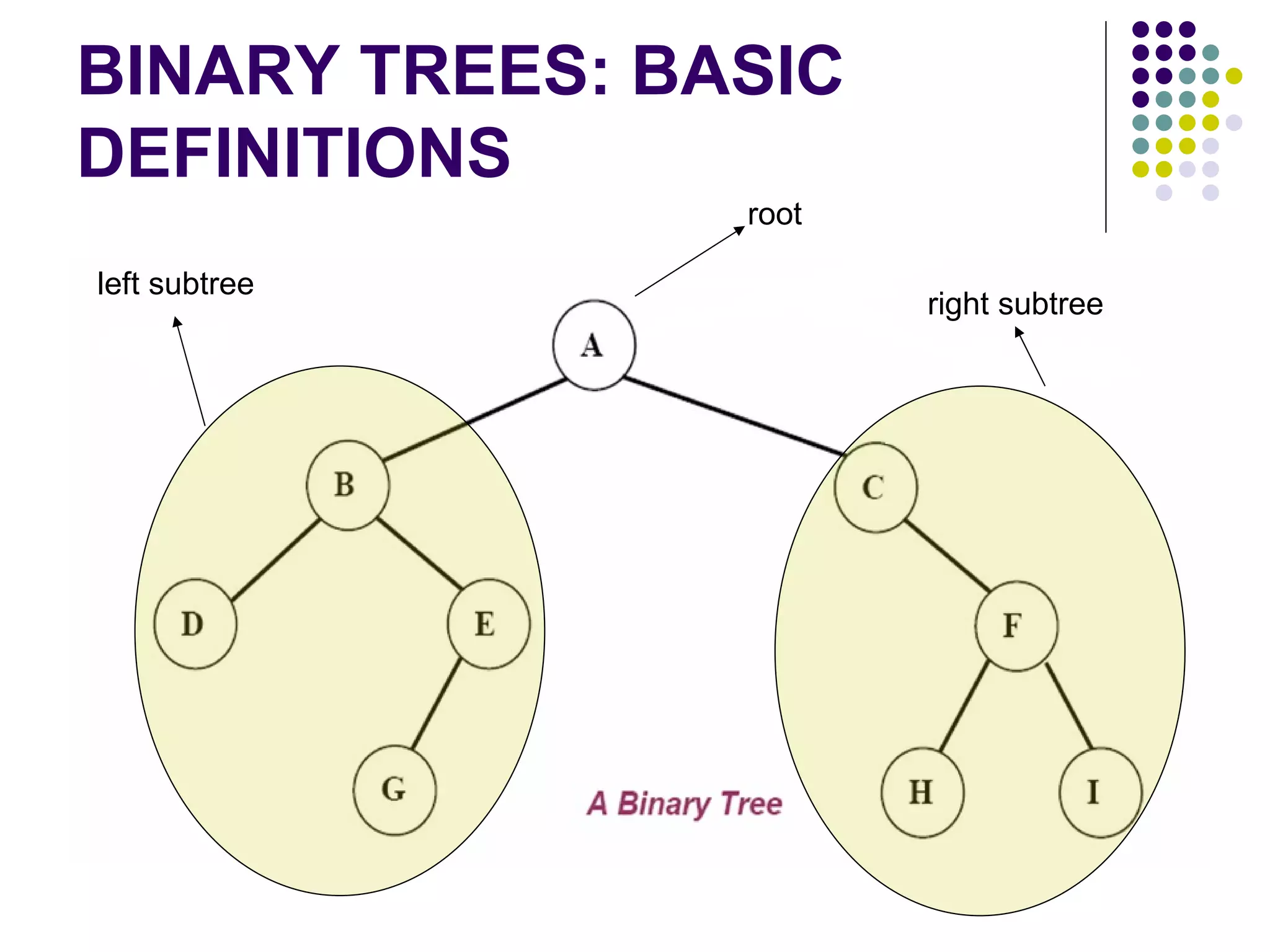 BINARY TREES: BASIC DEFINITIONS

root

left subtree

right subtree

A

B

C

D

E

F

G

H

I

A Binary Tree